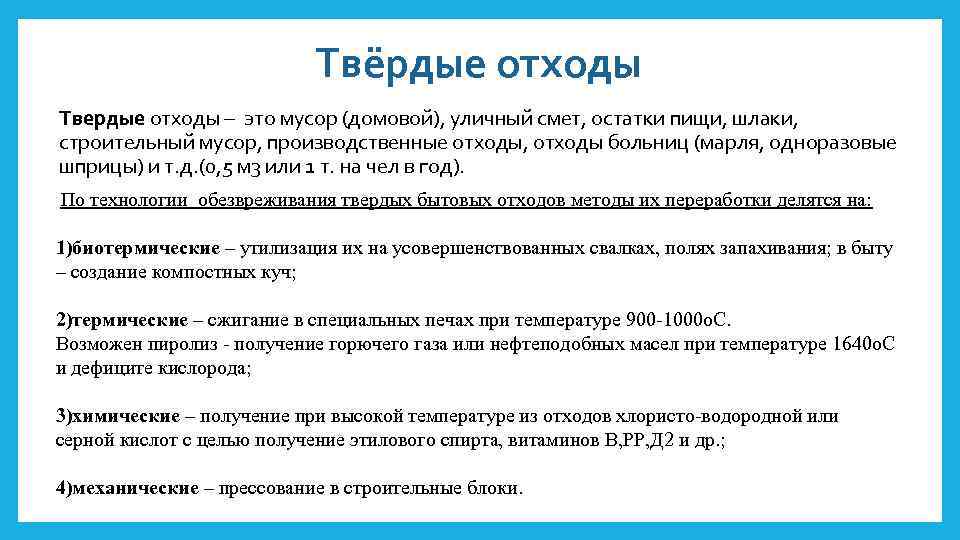 Твёрдые отходы

Твердые отходы – это мусор (домовой), уличный смет, остатки пищи, шлаки, строительный мусор, производственные отходы, отходы больниц (марля, одноразовые шприцы) и т.д.(0,5 м3 или 1 т. на чел в год).

По технологии обезвреживания твердых бытовых отходов методы их переработки делятся на:

1)биотермические – утилизация их на усовершенствованных свалках, полях запахивания; в быту – создание компостных куч;

2)термические – сжигание в специальных печах при температуре 900-1000оС. Возможен пиролиз - получение горючего газа или нефтеподобных масел при температуре 1640оС и дефиците кислорода;

3)химические – получение при высокой температуре из отходов хлористо-водородной или серной кислот с целью получение этилового спирта, витаминов В,РР,Д2 и др.;

4)механические – прессование в строительные блоки.